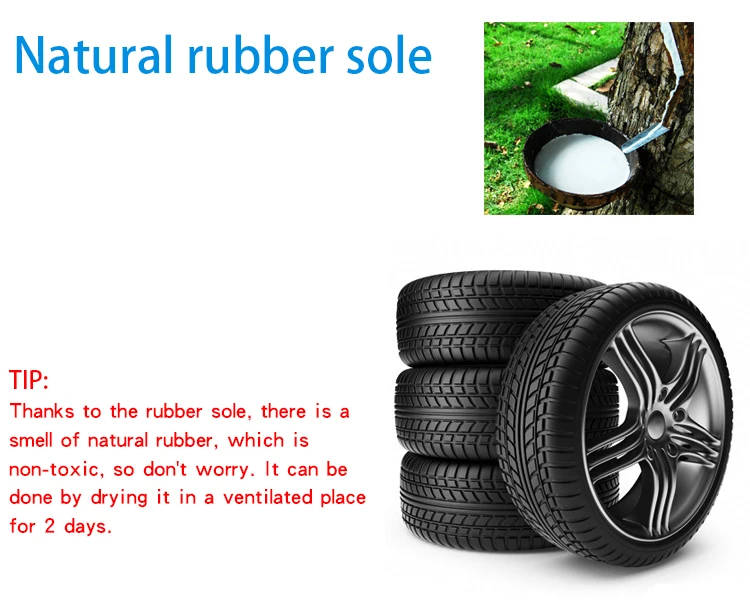 Natural rubber sole

TIP:
Thanks to the rubber sole, there is a smell of natural rubber, which is non-toxic, so don't worry. It can be done by drying it in a ventilated place for 2 days.